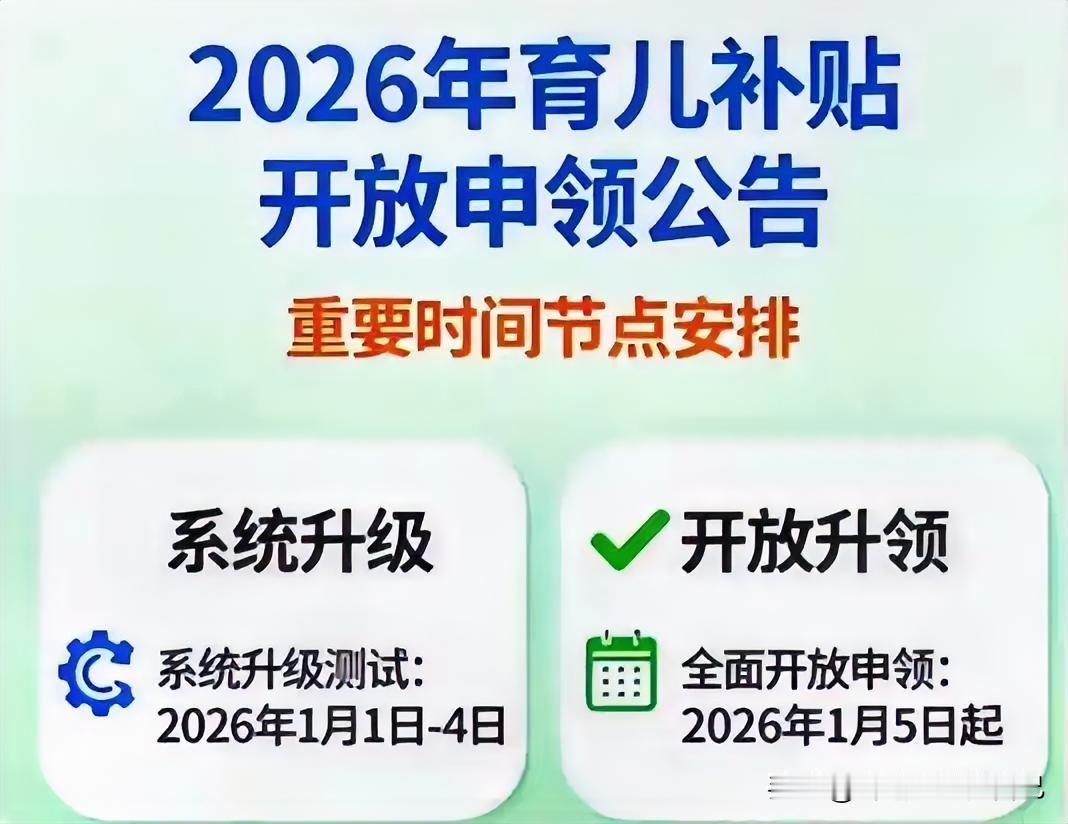 2026年育儿补贴
开放申领公告

重要时间节点安排

系统升级

系统升级测试：
2026年1月1日-4日

开放升领

全面开放申领：
2026年1月5日起